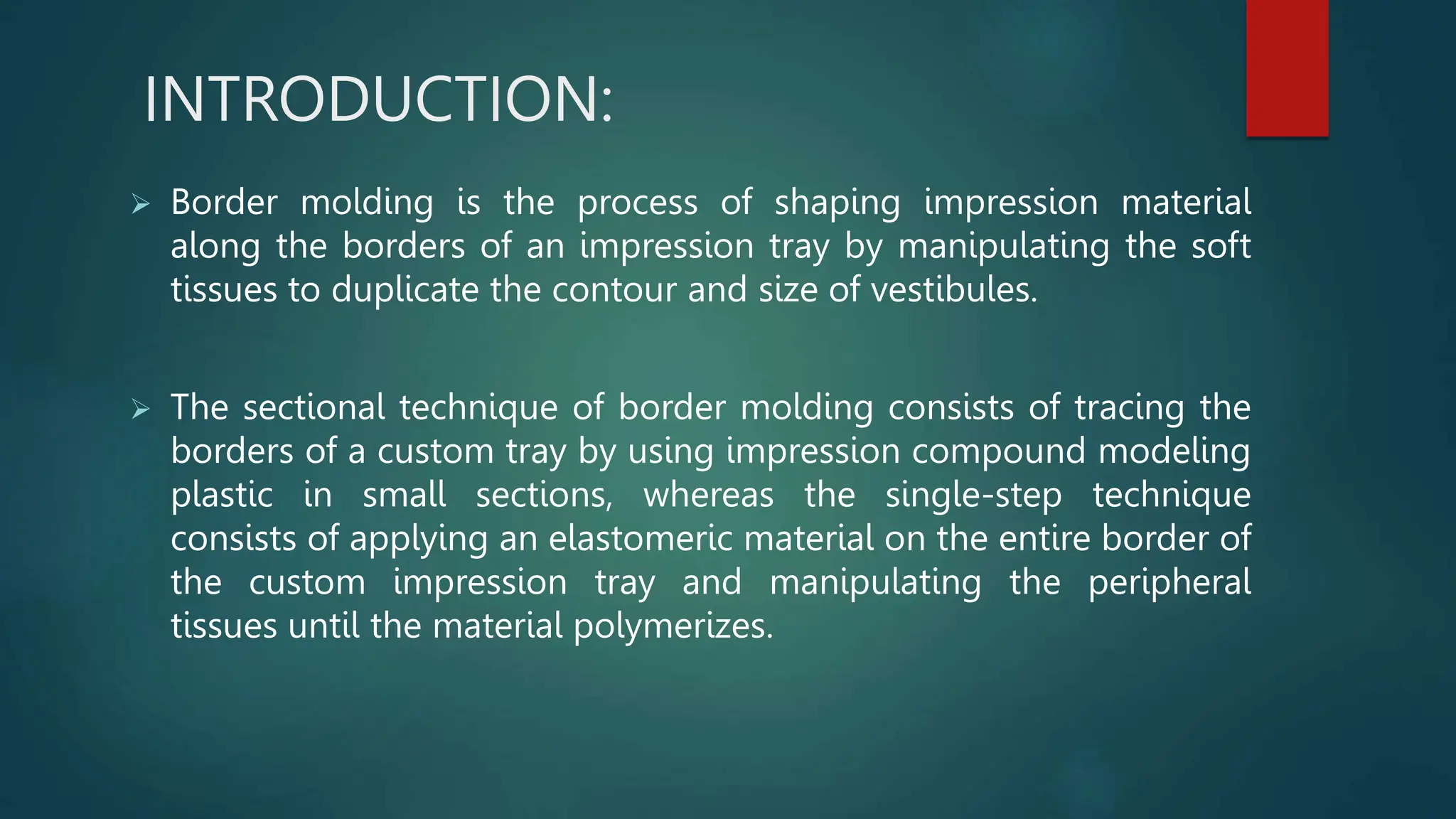 INTRODUCTION:

➢ Border molding is the process of shaping impression material along the borders of an impression tray by manipulating the soft tissues to duplicate the contour and size of vestibules.

➢ The sectional technique of border molding consists of tracing the borders of a custom tray by using impression compound modeling plastic in small sections, whereas the single-step technique consists of applying an elastomeric material on the entire border of the custom impression tray and manipulating the peripheral tissues until the material polymerizes.